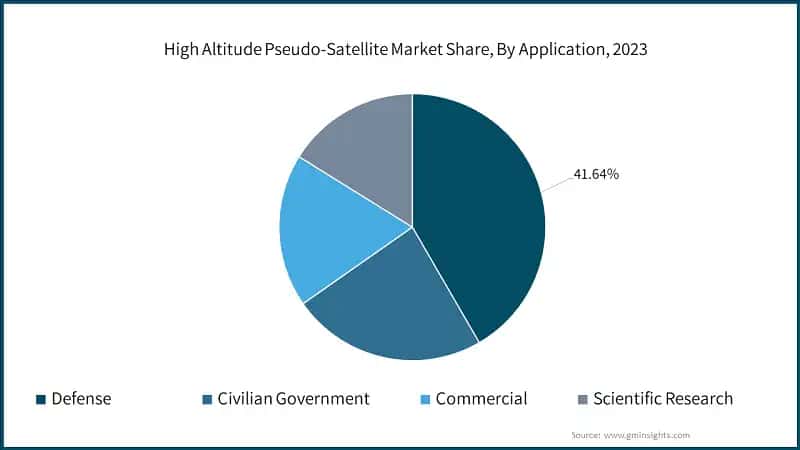 High Altitude Pseudo-Satellite Market Share, By Application, 2023

41.64%

Defense
Civilian Government
Commercial
Scientific Research

Source: www.gminsights.com